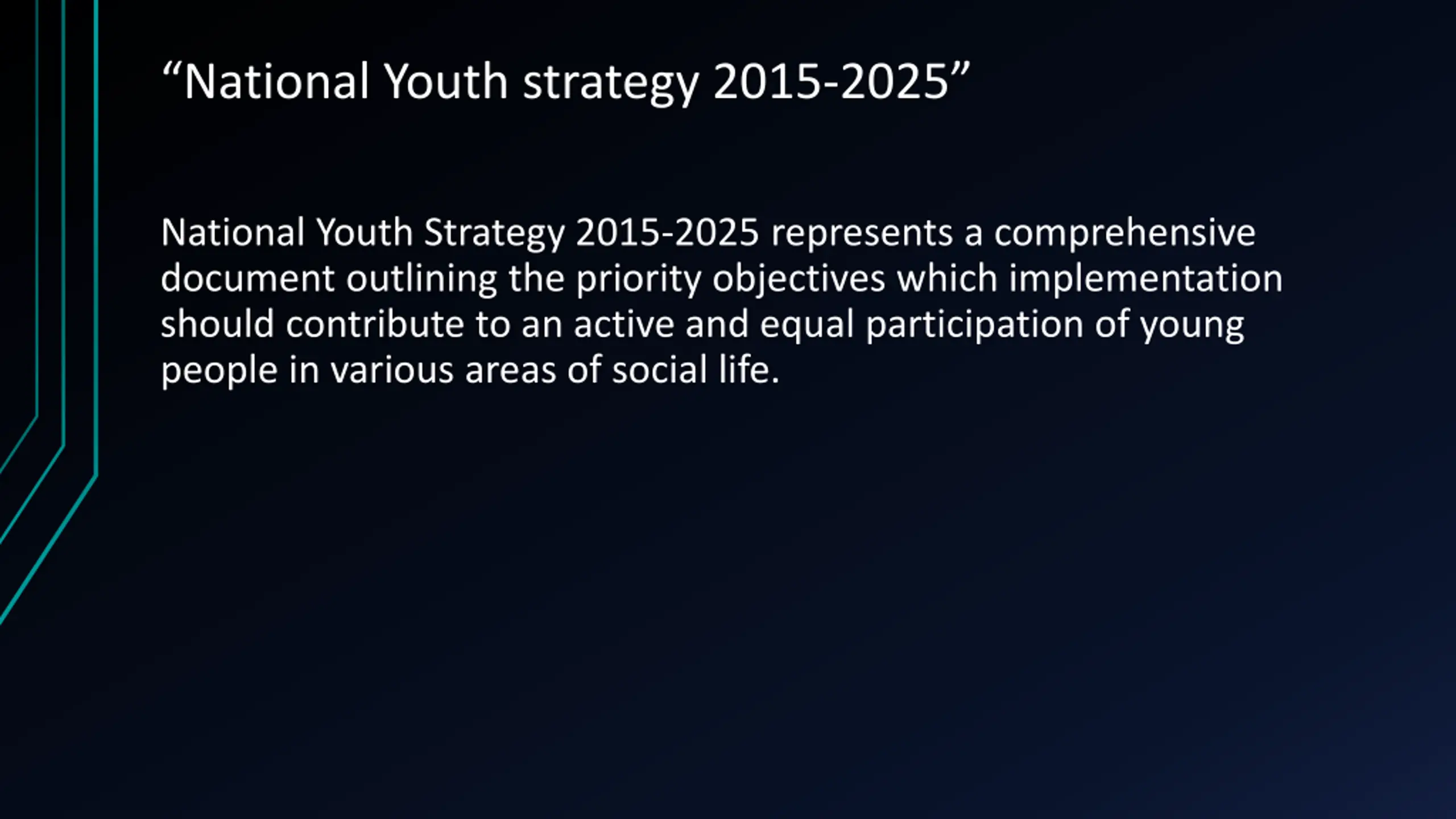 “National Youth strategy 2015-2025”

National Youth Strategy 2015-2025 represents a comprehensive document outlining the priority objectives which implementation should contribute to an active and equal participation of young people in various areas of social life.